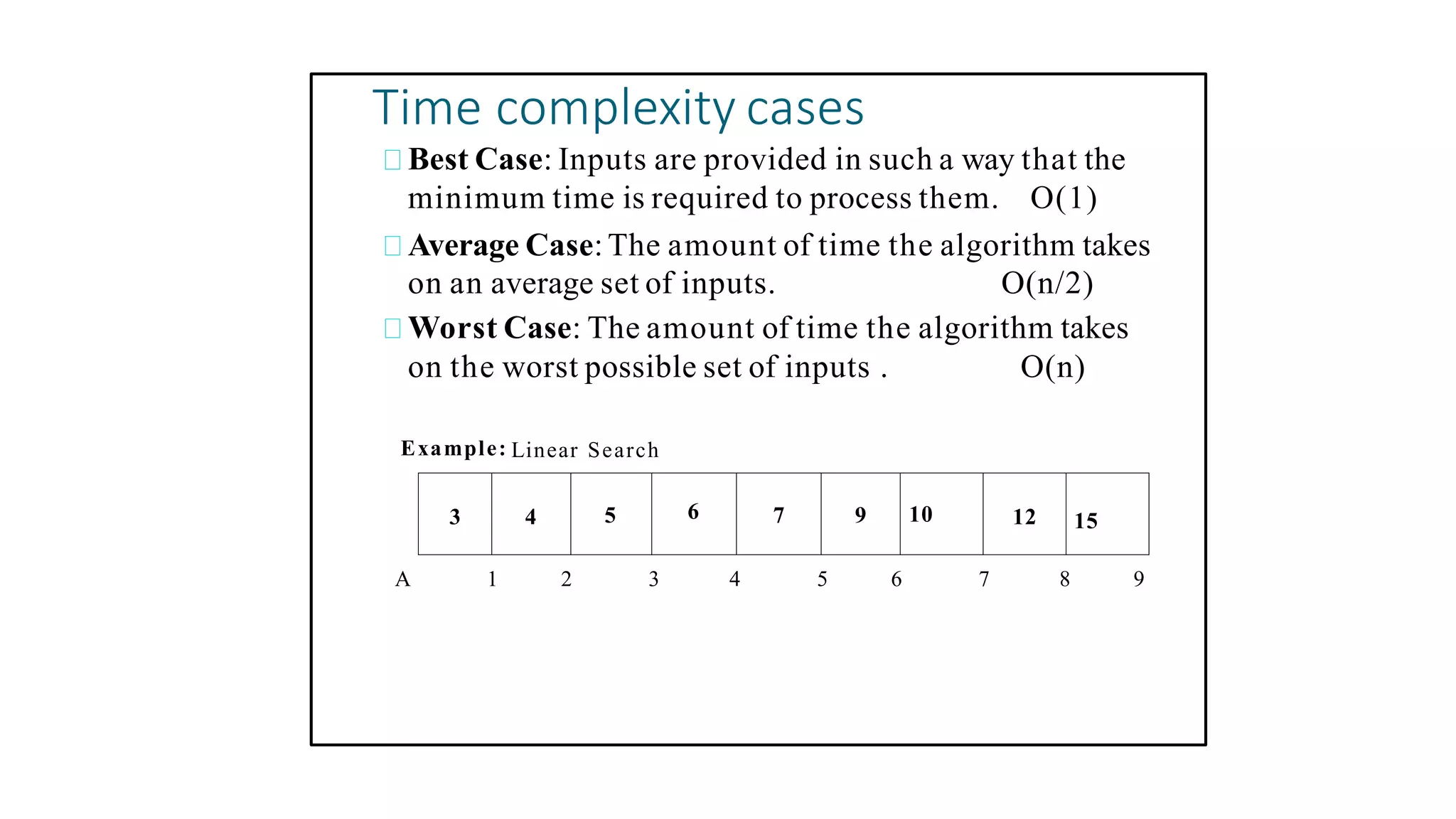 Time complexity cases

Best Case: Inputs are provided in such a way that the minimum time is required to process them. O(1)

Average Case: The amount of time the algorithm takes on an average set of inputs. O(n/2)

Worst Case: The amount of time the algorithm takes on the worst possible set of inputs . O(n)

Example: Linear Search

| 3 | 4 | 5 | 6 | 7 | 9 | 10 | 12 | 15 |
|---|---|---|---|---|---|---|---|---|

A 1 2 3 4 5 6 7 8 9